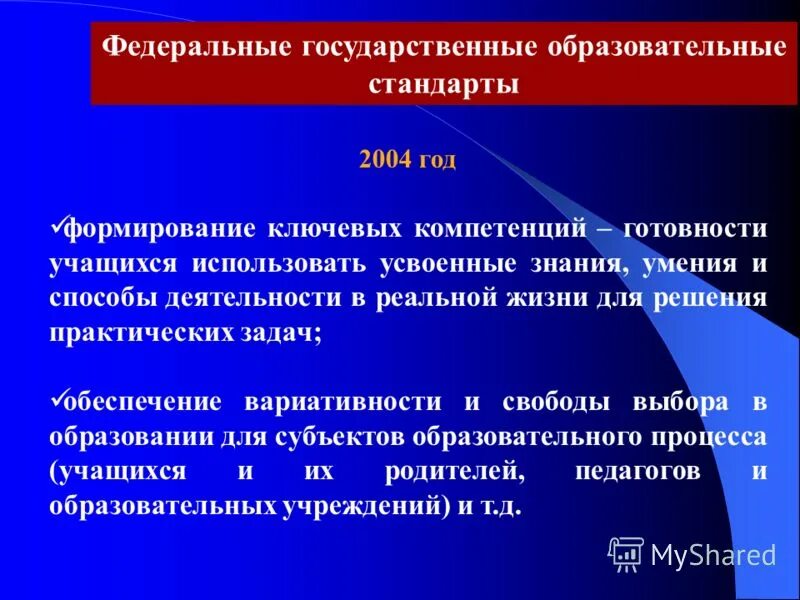 Федеральные государственные образовательные стандарты

2004 год

✓формирование ключевых компетенций – готовности учащихся использовать усвоенные знания, умения и способы деятельности в реальной жизни для решения практических задач;

✓обеспечение вариативности и свободы выбора в образовании для субъектов образовательного процесса (учащихся и их родителей, педагогов и образовательных учреждений) и т.д.

MyShared